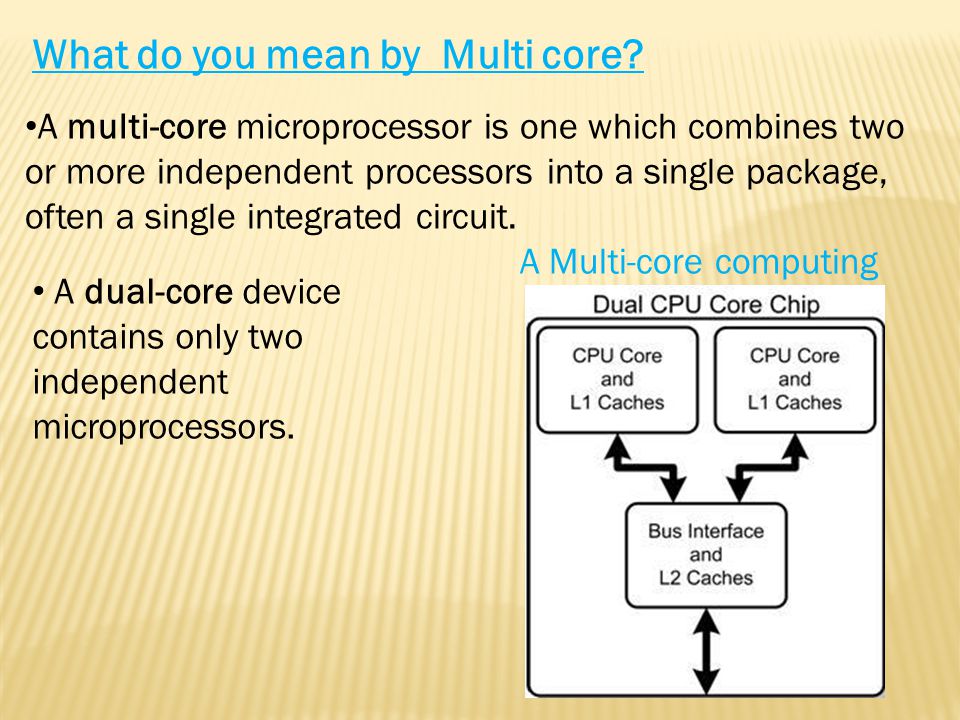 What do you mean by  Multi core?

•A multi-core microprocessor is one which combines two or more independent processors into a single package, often a single integrated circuit.

A Multi-core computing

• A dual-core device contains only two independent microprocessors.

Dual CPU Core Chip

CPU Core and L1 Caches

CPU Core and L1 Caches

Bus Interface and L2 Caches